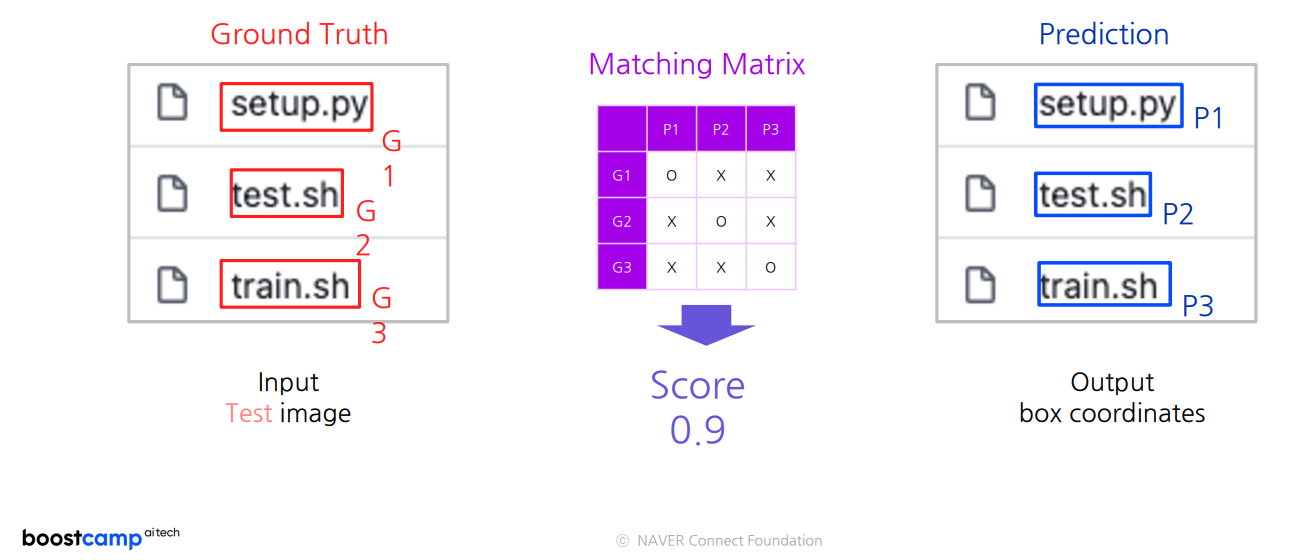 Ground Truth

setup.py G 1

test.sh G 2

train.sh G 3

Input
Test image

Matching Matrix

| | P1 | P2 | P3 |
|---|---|---|---|
| G1 | O | X | X |
| G2 | X | O | X |
| G3 | X | X | O |

Score
0.9

Prediction

setup.py P1

test.sh P2

train.sh P3

Output
box coordinates

boostcamp aitech

© NAVER Connect Foundation